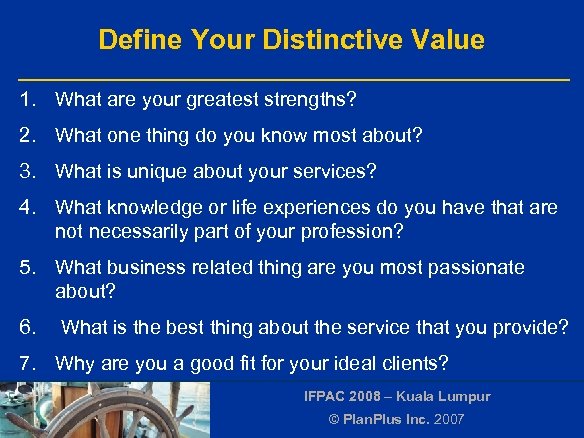 Define Your Distinctive Value

1. What are your greatest strengths?
2. What one thing do you know most about?
3. What is unique about your services?
4. What knowledge or life experiences do you have that are not necessarily part of your profession?
5. What business related thing are you most passionate about?
6. What is the best thing about the service that you provide?
7. Why are you a good fit for your ideal clients?

IFPAC 2008 – Kuala Lumpur
© PlanPlus Inc. 2007